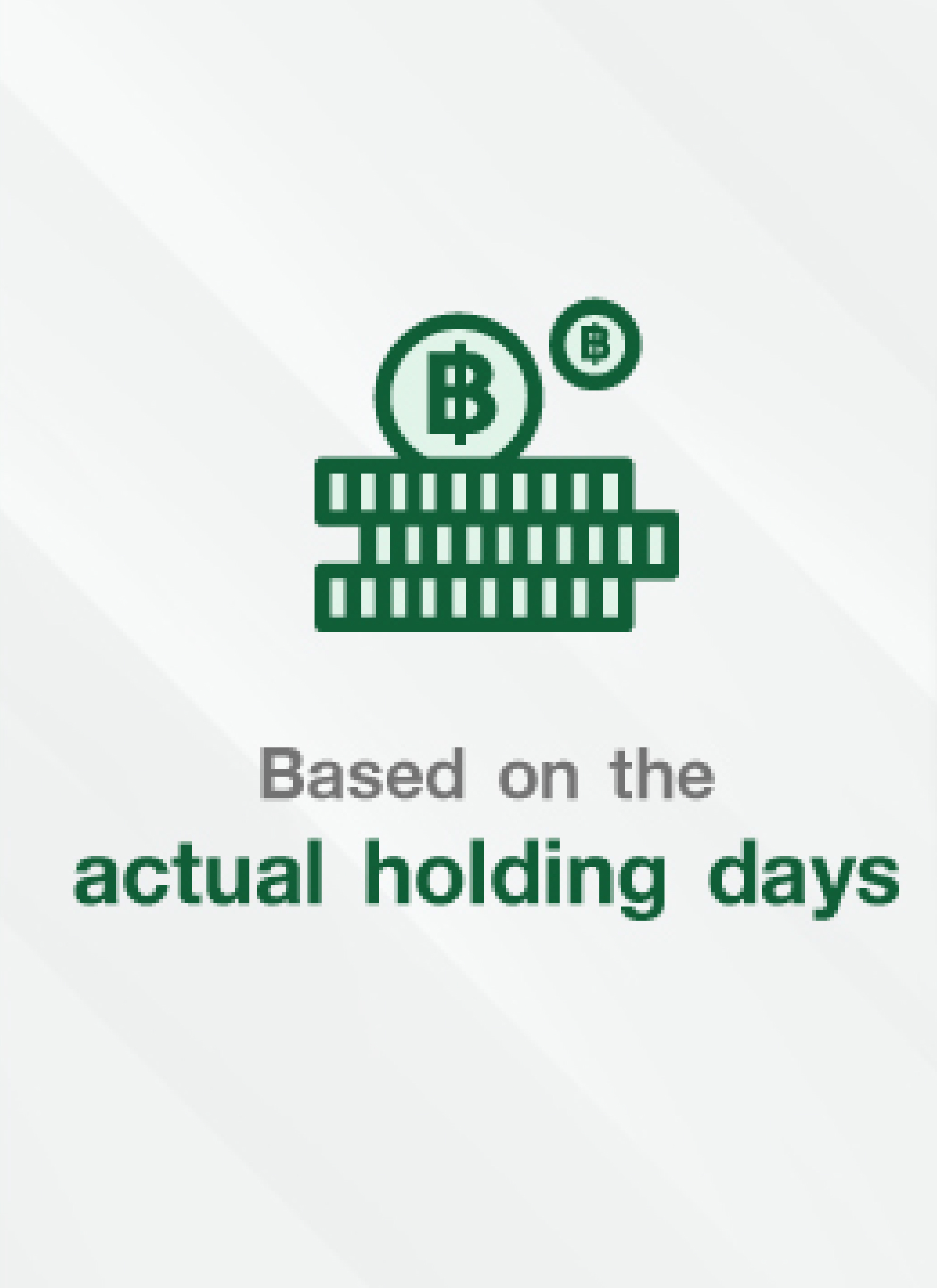 ฿ ฿

Based on the
actual holding days